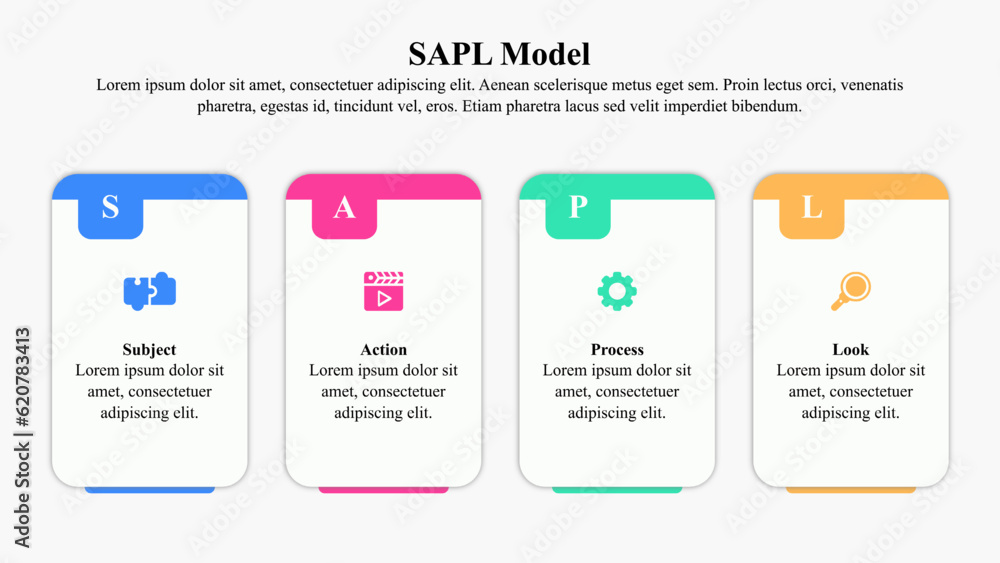 SAPL Model

Lorem ipsum dolor sit amet, consectetuer adipiscing elit. Aenean scelerisque metus eget sem. Proin lectus orci, venenatis pharetra, egestas id, tincidunt vel, eros. Etiam pharetra lacus sed velit imperdiet bibendum.

S

Subject
Lorem ipsum dolor sit amet, consectetuer adipiscing elit.

A

Action
Lorem ipsum dolor sit amet, consectetuer adipiscing elit.

P

Process
Lorem ipsum dolor sit amet, consectetuer adipiscing elit.

L

Look
Lorem ipsum dolor sit amet, consectetuer adipiscing elit.

Adobe Stock | #620783413